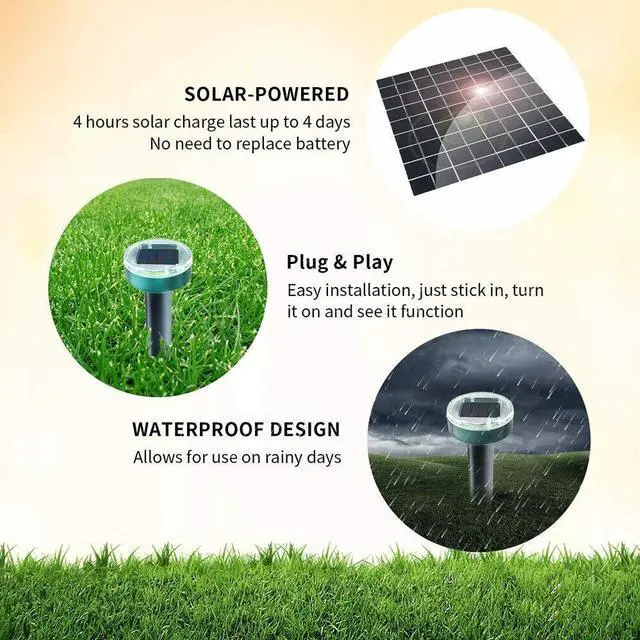 SOLAR-POWERED
4 hours solar charge last up to 4 days
No need to replace battery

Plug & Play
Easy installation, just stick in, turn it on and see it function

WATERPROOF DESIGN
Allows for use on rainy days